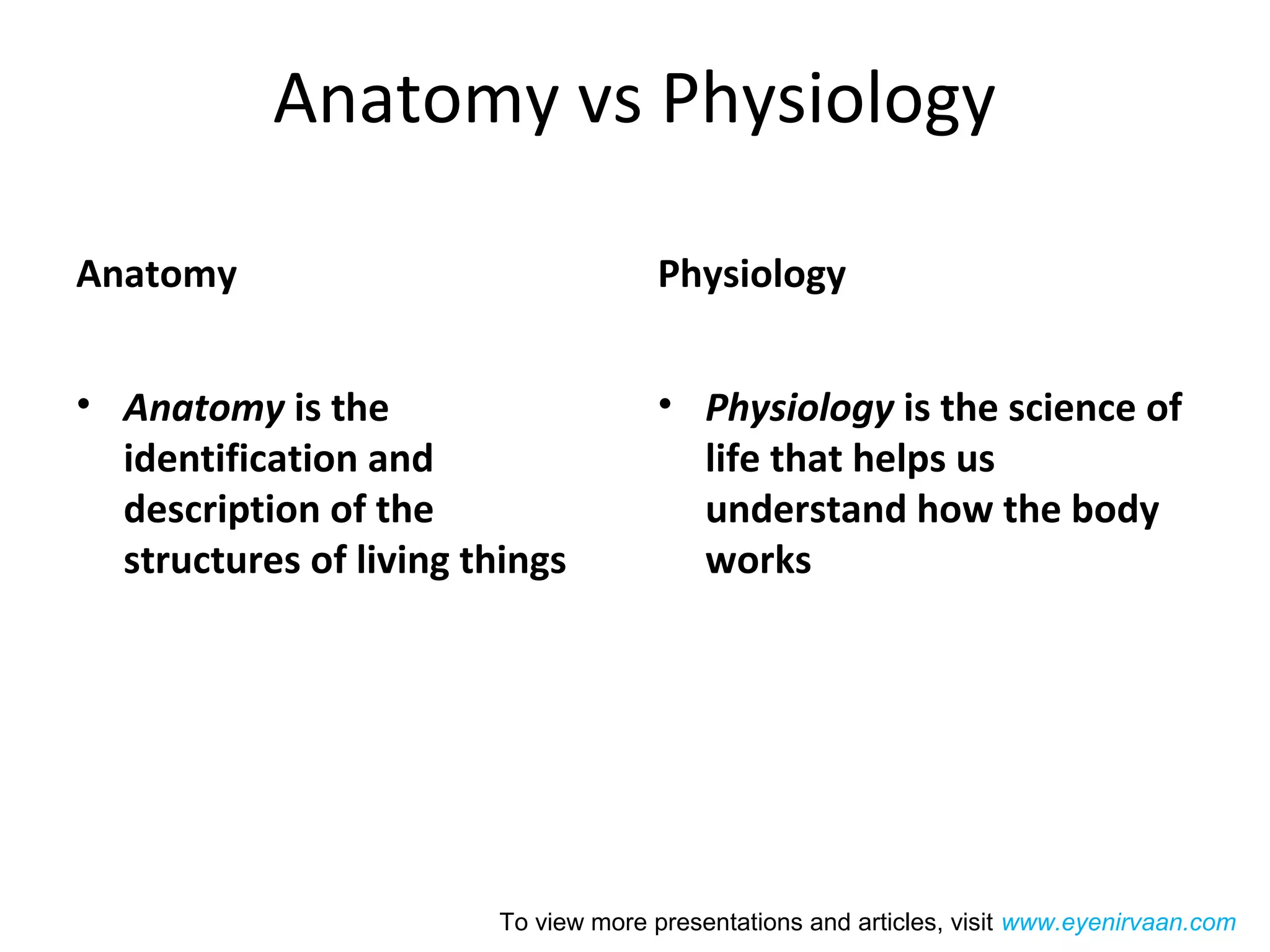 Anatomy vs Physiology

Anatomy

• Anatomy is the identification and description of the structures of living things

Physiology

• Physiology is the science of life that helps us understand how the body works

To view more presentations and articles, visit www.eyenirvaan.com